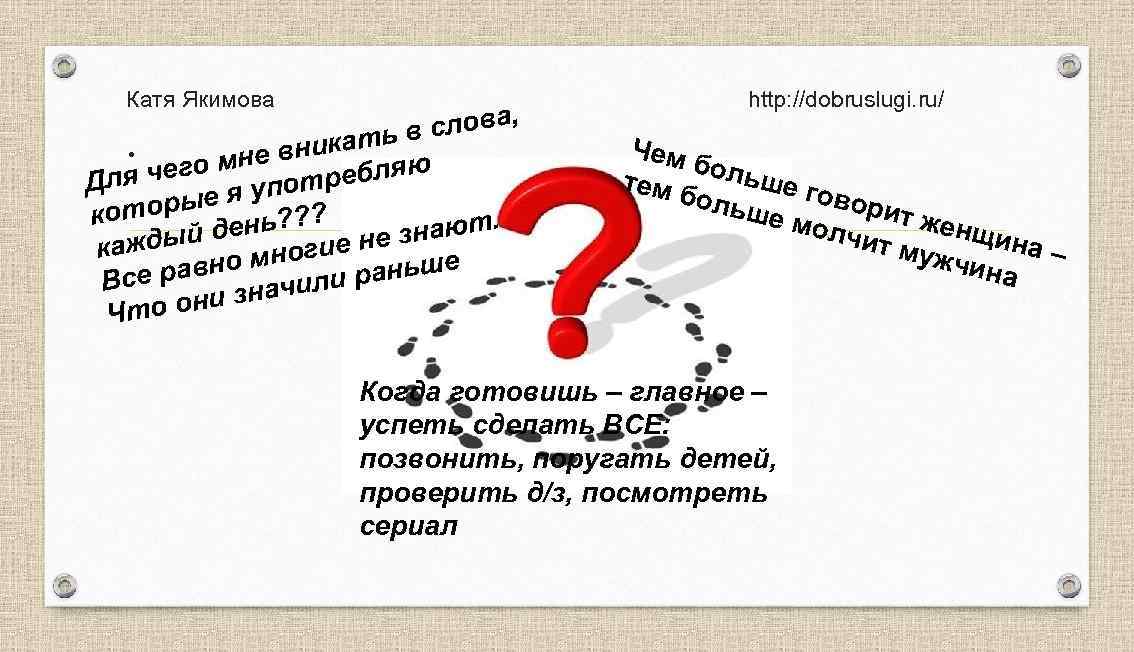 Катя Якимова

http://dobruslugi.ru/

.
Для чего мне вникать в слова, которые я употребляю каждый день??? Все равно многие не знают. Что они значили раньше

Чем больше говорит женщина – тем больше молчит мужчина

Когда готовишь – главное – успеть сделать ВСЕ: позвонить, поругать детей, проверить д/з, посмотреть сериал